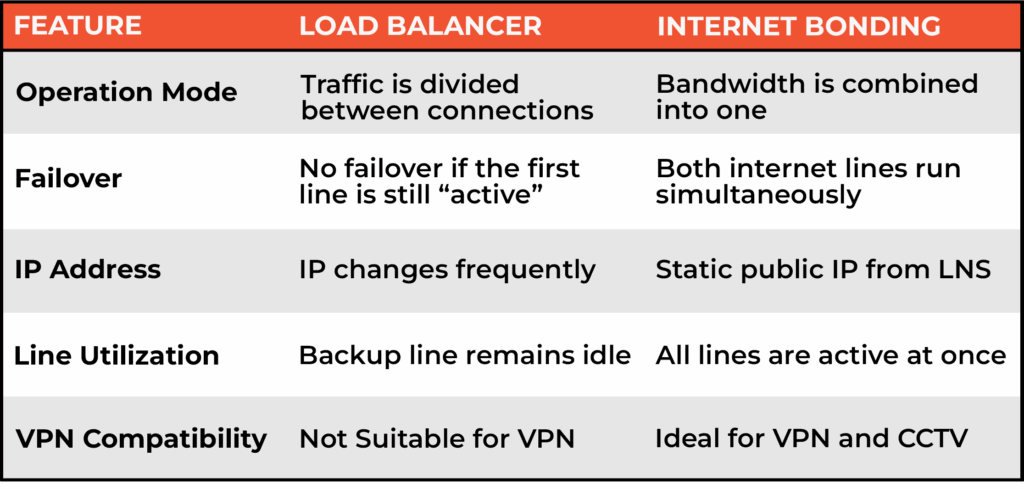 | FEATURE | LOAD BALANCER | INTERNET BONDING |
|---|---|---|
| Operation Mode | Traffic is divided between connections | Bandwidth is combined into one |
| Failover | No failover if the first line is still “active” | Both internet lines run simultaneously |
| IP Address | IP changes frequently | Static public IP from LNS |
| Line Utilization | Backup line remains idle | All lines are active at once |
| VPN Compatibility | Not Suitable for VPN | Ideal for VPN and CCTV |